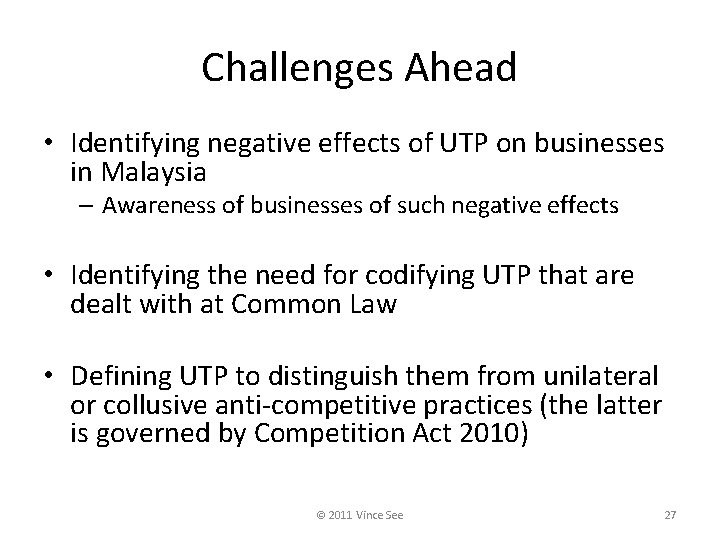 Challenges Ahead

• Identifying negative effects of UTP on businesses in Malaysia
– Awareness of businesses of such negative effects

• Identifying the need for codifying UTP that are dealt with at Common Law

• Defining UTP to distinguish them from unilateral or collusive anti-competitive practices (the latter is governed by Competition Act 2010)

© 2011 Vince See

27